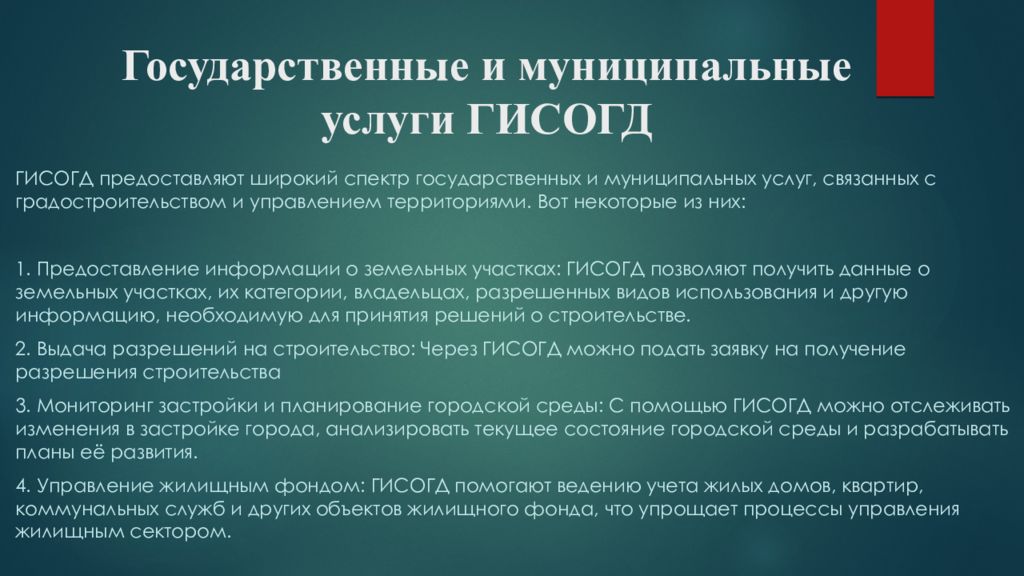 Государственные и муниципальные услуги ГИСОГД

ГИСОГД предоставляют широкий спектр государственных и муниципальных услуг, связанных с градостроительством и управлением территориями. Вот некоторые из них:

1. Предоставление информации о земельных участках: ГИСОГД позволяют получить данные о земельных участках, их категории, владельцах, разрешенных видов использования и другую информацию, необходимую для принятия решений о строительстве.

2. Выдача разрешений на строительство: Через ГИСОГД можно подать заявку на получение разрешения строительства

3. Мониторинг застройки и планирование городской среды: С помощью ГИСОГД можно отслеживать изменения в застройке города, анализировать текущее состояние городской среды и разрабатывать планы её развития.

4. Управление жилищным фондом: ГИСОГД помогают ведению учета жилых домов, квартир, коммунальных служб и других объектов жилищного фонда, что упрощает процессы управления жилищным сектором.